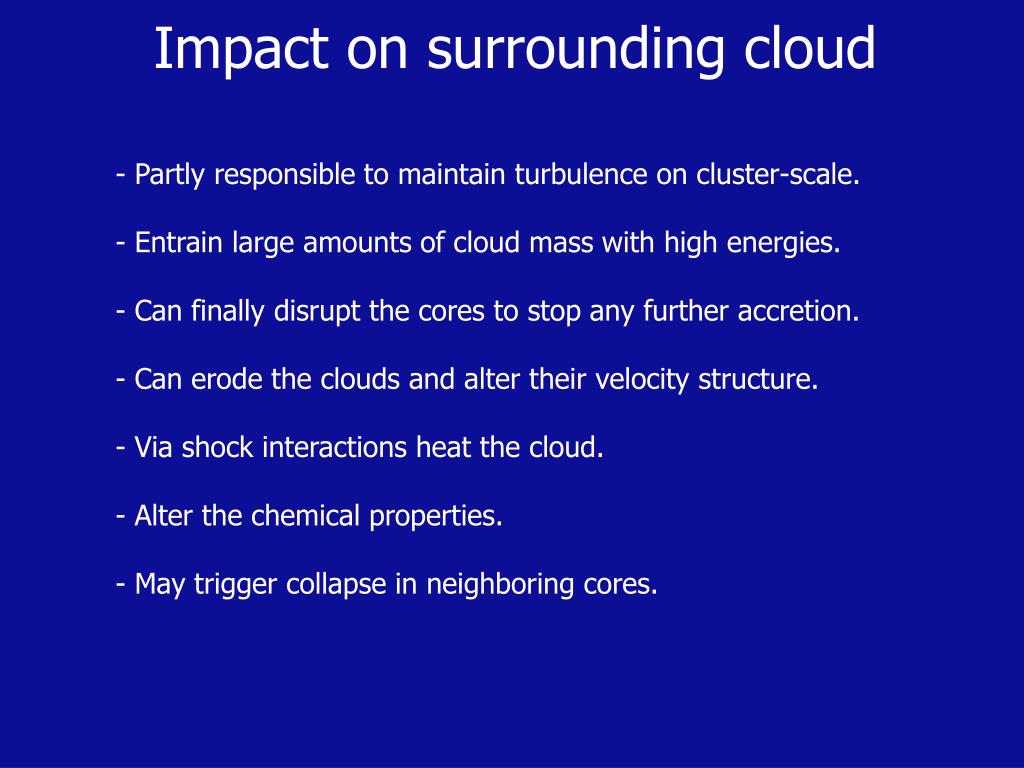 Impact on surrounding cloud

- Partly responsible to maintain turbulence on cluster-scale.

- Entrain large amounts of cloud mass with high energies.

- Can finally disrupt the cores to stop any further accretion.

- Can erode the clouds and alter their velocity structure.

- Via shock interactions heat the cloud.

- Alter the chemical properties.

- May trigger collapse in neighboring cores.